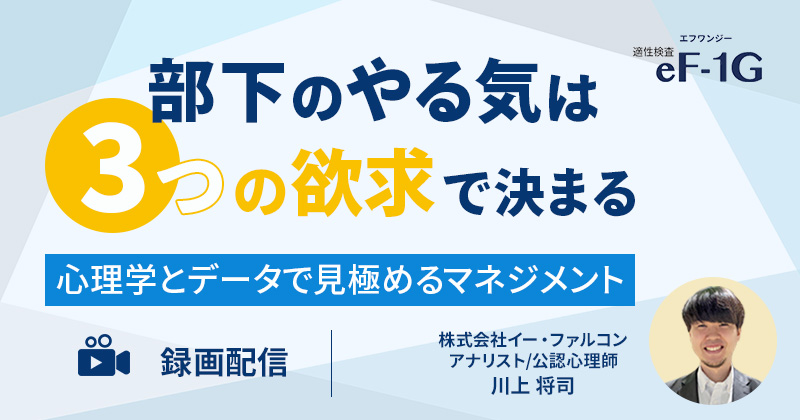 エフワンジー
適性検査 eF-1G

部下のやる気は
3つの欲求で決まる

心理学とデータで見極めるマネジメント

録画配信

株式会社イー・ファルコン
アナリスト/公認心理師
川上 将司